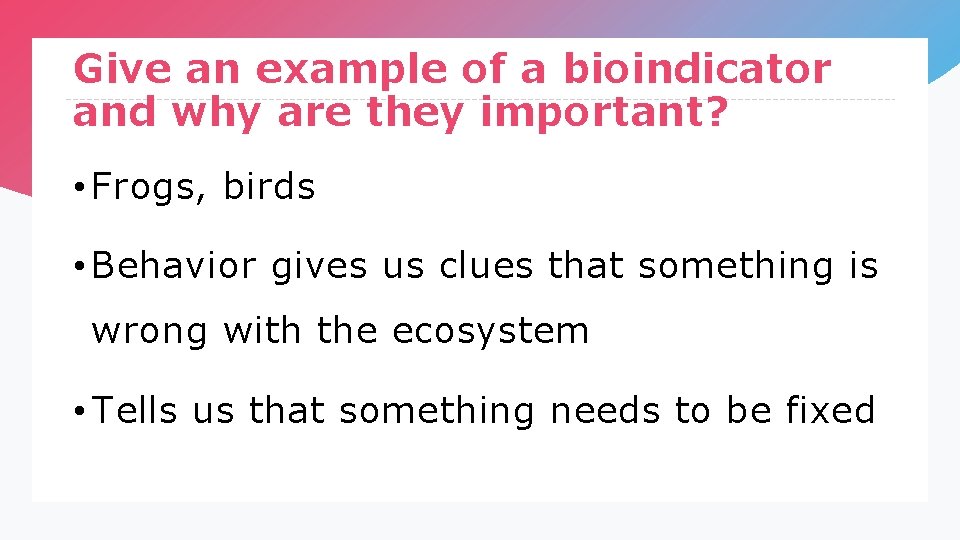 Give an example of a bioindicator and why are they important?

• Frogs, birds

• Behavior gives us clues that something is wrong with the ecosystem

• Tells us that something needs to be fixed